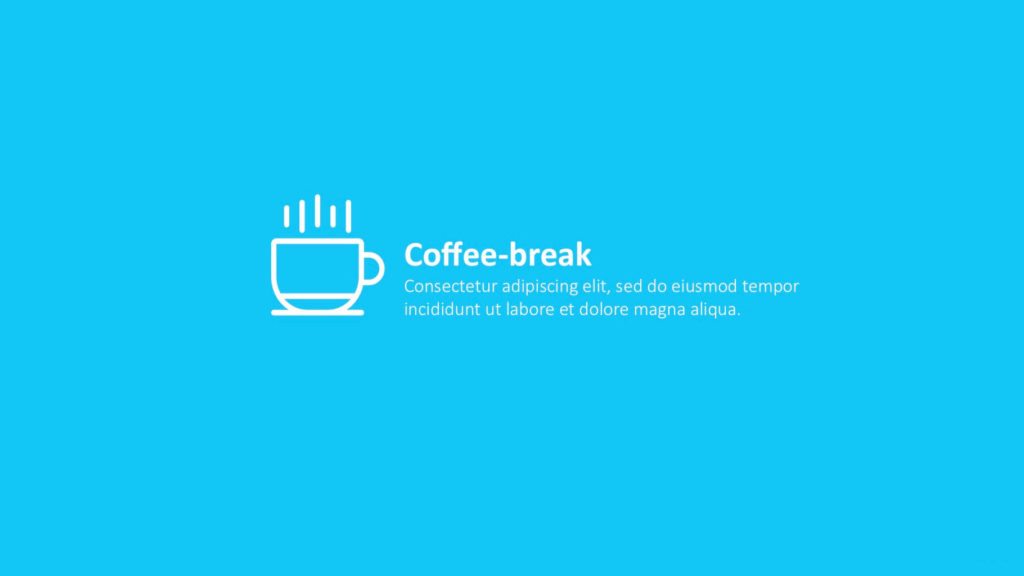 Coffee-break

Consectetur adipiscing elit, sed do eiusmod tempor incididunt ut labore et dolore magna aliqua.